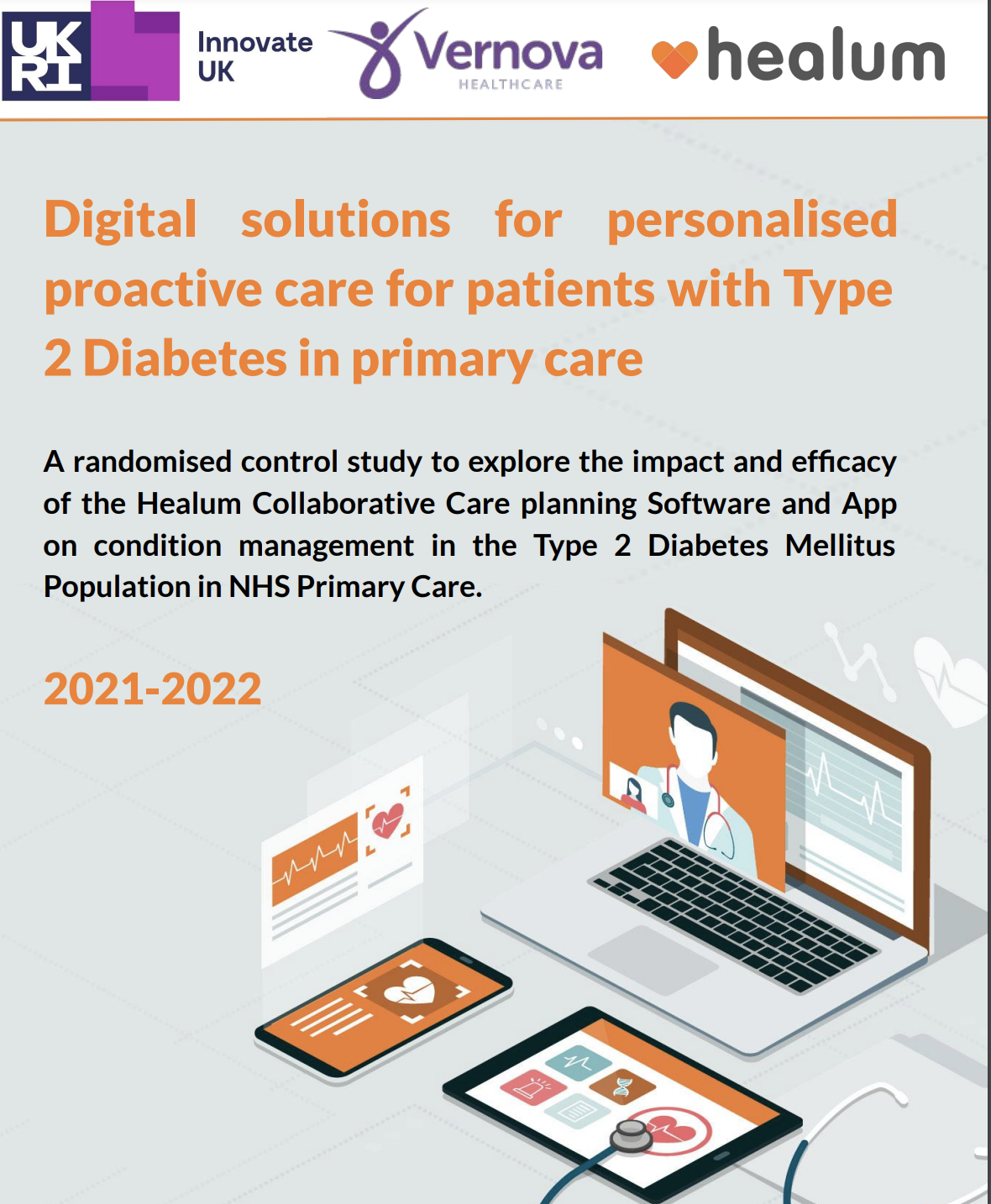 UK RI

Innovate UK

Vernova HEALTHCARE

healum

Digital solutions for personalised proactive care for patients with Type 2 Diabetes in primary care

A randomised control study to explore the impact and efficacy of the Healum Collaborative Care planning Software and App on condition management in the Type 2 Diabetes Mellitus Population in NHS Primary Care.

2021-2022